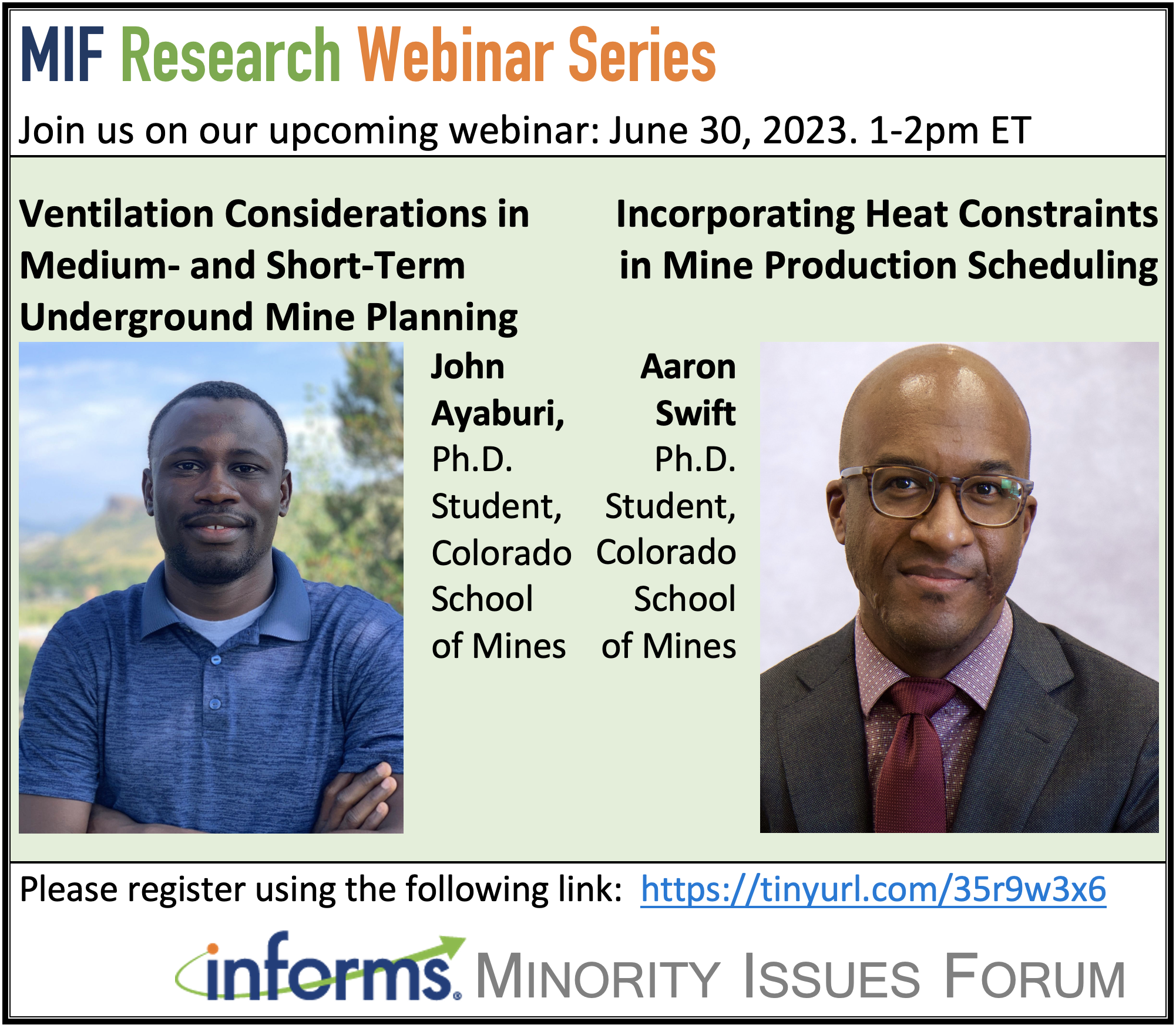 MIF Research Webinar Series

Join us on our upcoming webinar: June 30, 2023. 1-2pm ET

Ventilation Considerations in Medium- and Short-Term Underground Mine Planning

John Ayaburi, Ph.D. Student, Colorado School of Mines

Incorporating Heat Constraints in Mine Production Scheduling

Aaron Swift Ph.D. Student, Colorado School of Mines

Please register using the following link: https://tinyurl.com/35r9w3x6

informs. MINORITY ISSUES FORUM